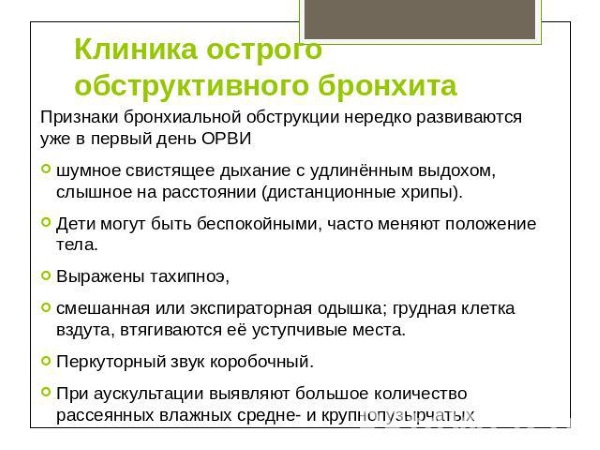 Клиника острого обструктивного бронхита

Признаки бронхиальной обструкции нередко развиваются уже в первый день ОРВИ

шумное свистящее дыхание с удлинённым выдохом, слышное на расстоянии (дистанционные хрипы).

Дети могут быть беспокойными, часто меняют положение тела.

Выражены тахипноэ,

смешанная или экспираторная одышка; грудная клетка вздута, втягиваются её уступчивые места.

Перкуторный звук коробочный.

При аускультации выявляют большое количество рассеянных влажных средне- и крупнопузырчатых